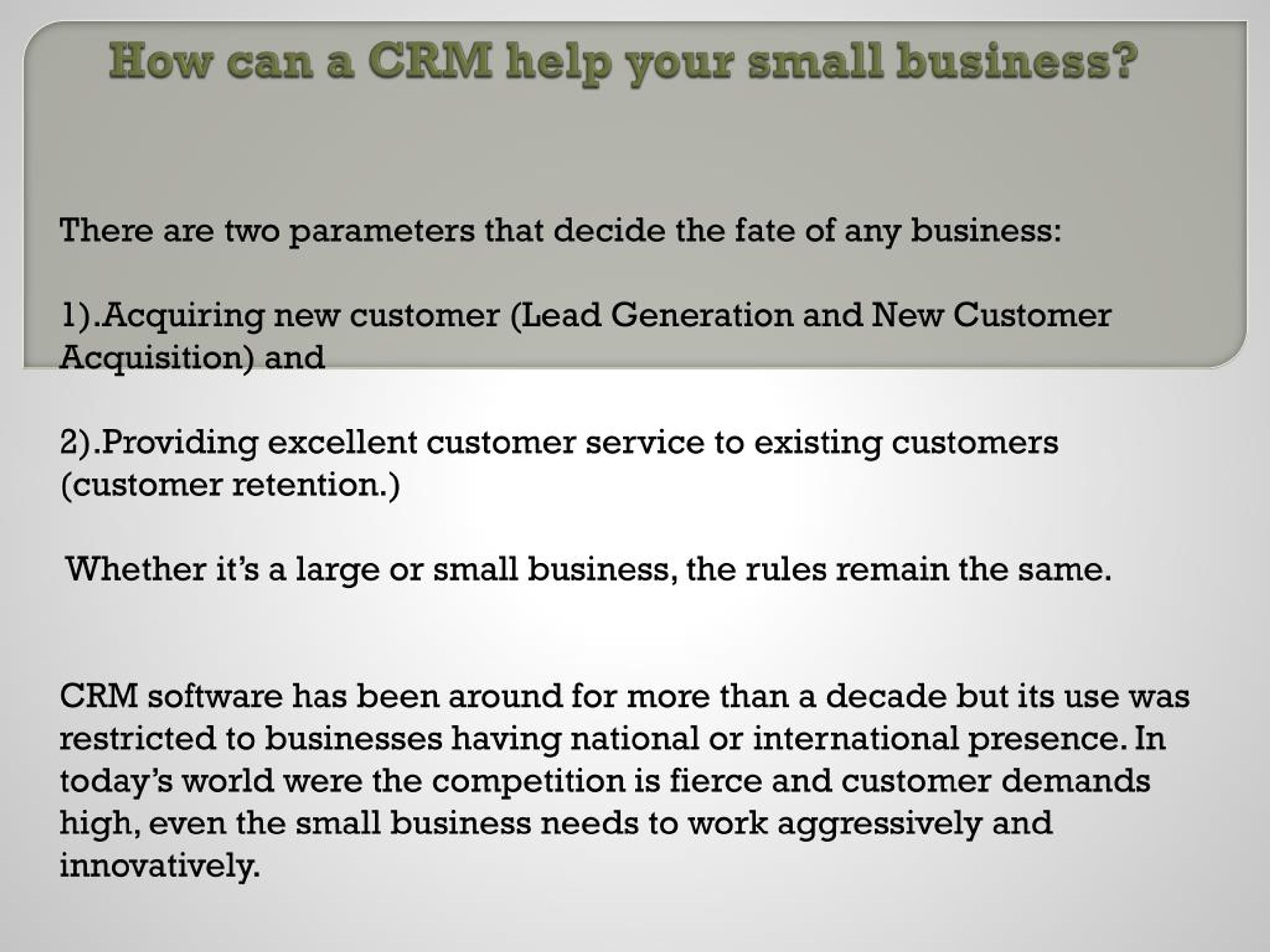 How can a CRM help your small business?

There are two parameters that decide the fate of any business:

1).Acquiring new customer (Lead Generation and New Customer Acquisition) and

2).Providing excellent customer service to existing customers (customer retention.)

Whether it's a large or small business, the rules remain the same.

CRM software has been around for more than a decade but its use was restricted to businesses having national or international presence. In today's world were the competition is fierce and customer demands high, even the small business needs to work aggressively and innovatively.